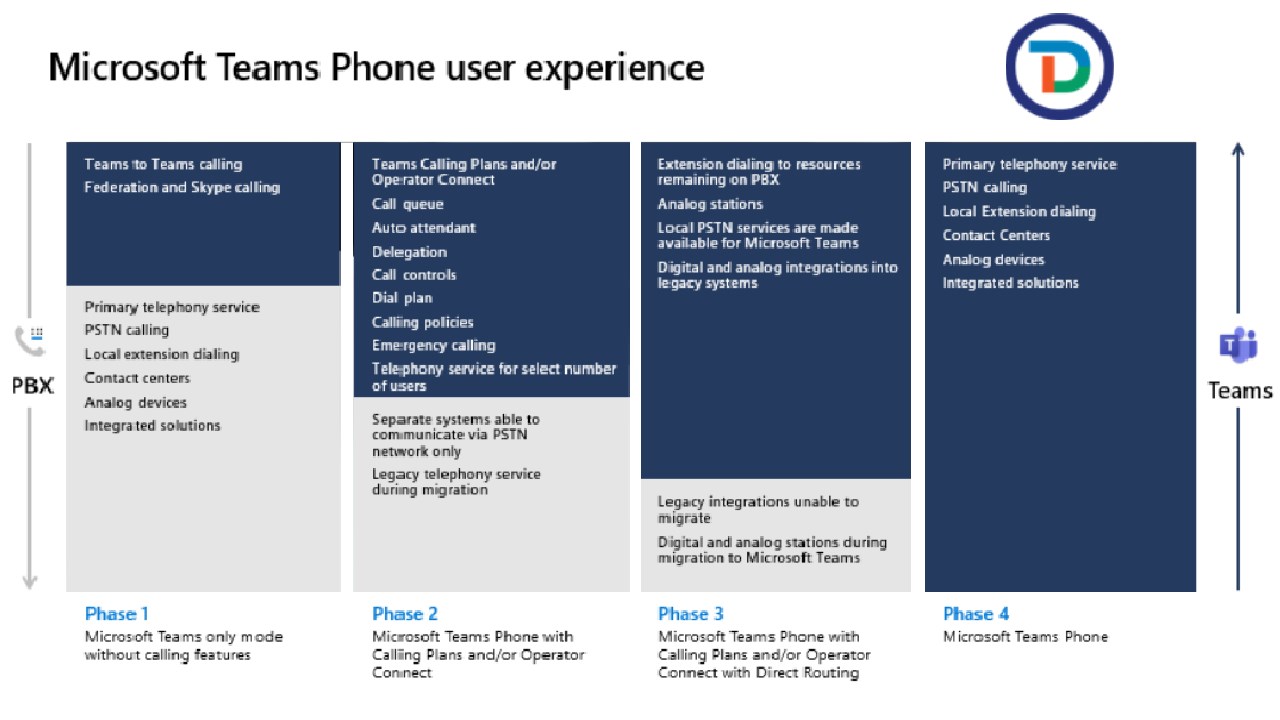 Microsoft Teams Phone user experience

PBX

Teams to Teams calling
Federation and Skype calling

Primary telephony service
PSTN calling
Local extension dialing
Contact centers
Analog devices
Integrated solutions

Phase 1
Microsoft Teams only mode without calling features

Teams Calling Plans and/or Operator Connect
Call queue
Auto attendant
Delegation
Call controls
Dial plan
Calling policies
Emergency calling
Telephony service for select number of users

Separate systems able to communicate via PSTN network only
Legacy telephony service during migration

Phase 2
Microsoft Teams Phone with Calling Plans and/or Operator Connect

Extension dialing to resources remaining on PBX
Analog stations
Local PSTN services are made available for Microsoft Teams
Digital and analog integrations into legacy systems

Legacy integrations unable to migrate
Digital and analog stations during migration to Microsoft Teams

Phase 3
Microsoft Teams Phone with Calling Plans and/or Operator Connect with Direct Routing

Primary telephony service
PSTN calling
Local Extension dialing
Contact Centers
Analog devices
Integrated solutions

Phase 4
Microsoft Teams Phone

Teams